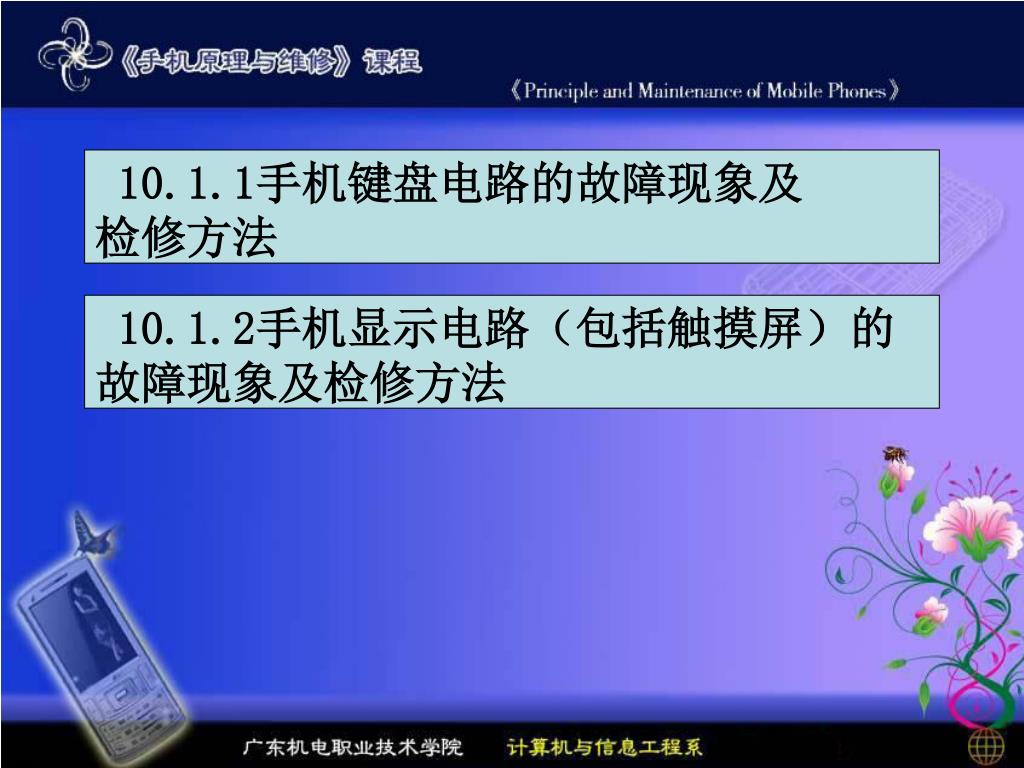 《手机原理与维修》课程

《Principle and Maintenance of Mobile Phones》

10.1.1手机键盘电路的故障现象及检修方法

10.1.2手机显示电路（包括触摸屏）的故障现象及检修方法

广东机电职业技术学院　计算机与信息工程系